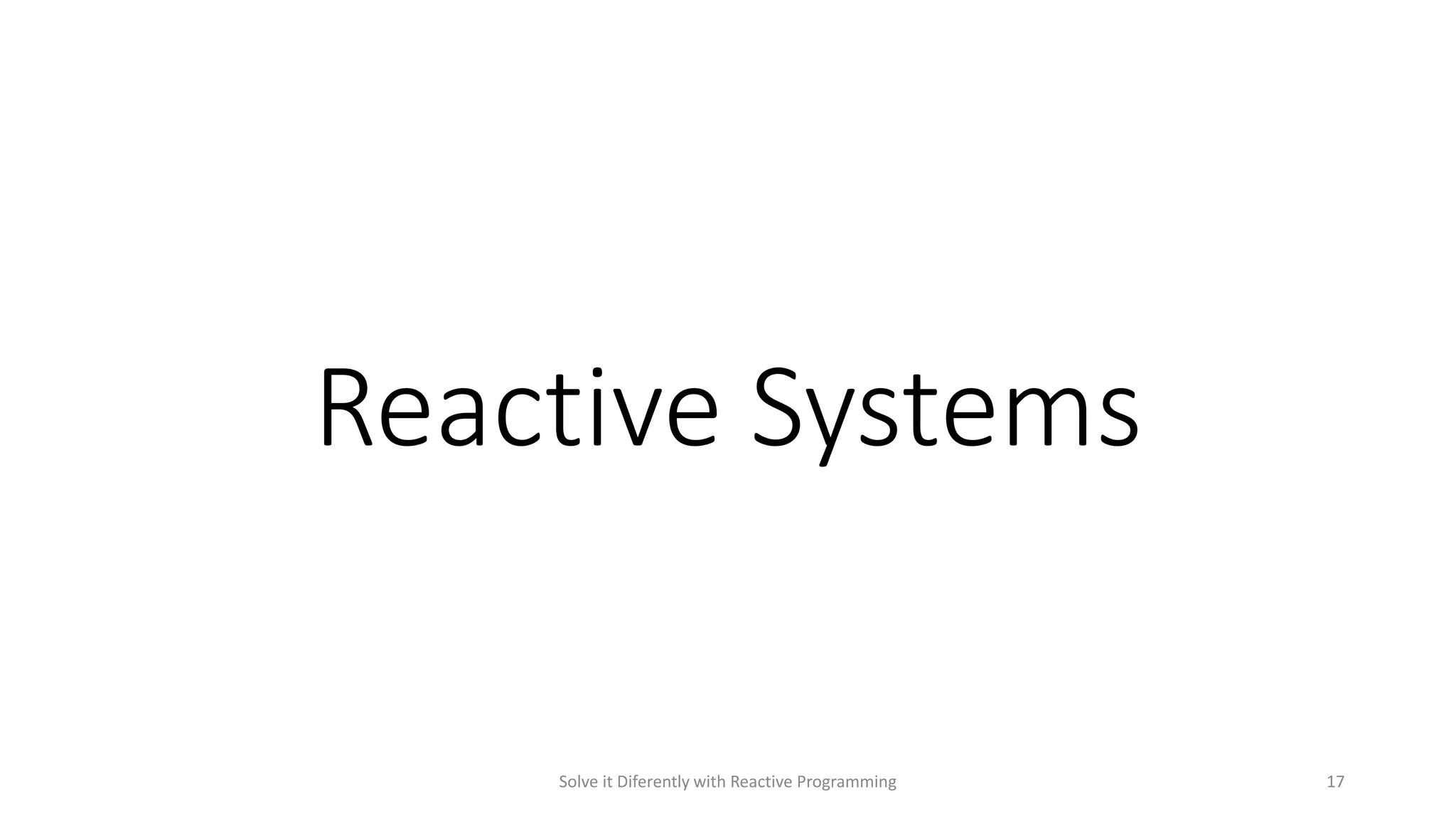 Reactive Systems

Solve it Diferently with Reactive Programming

17